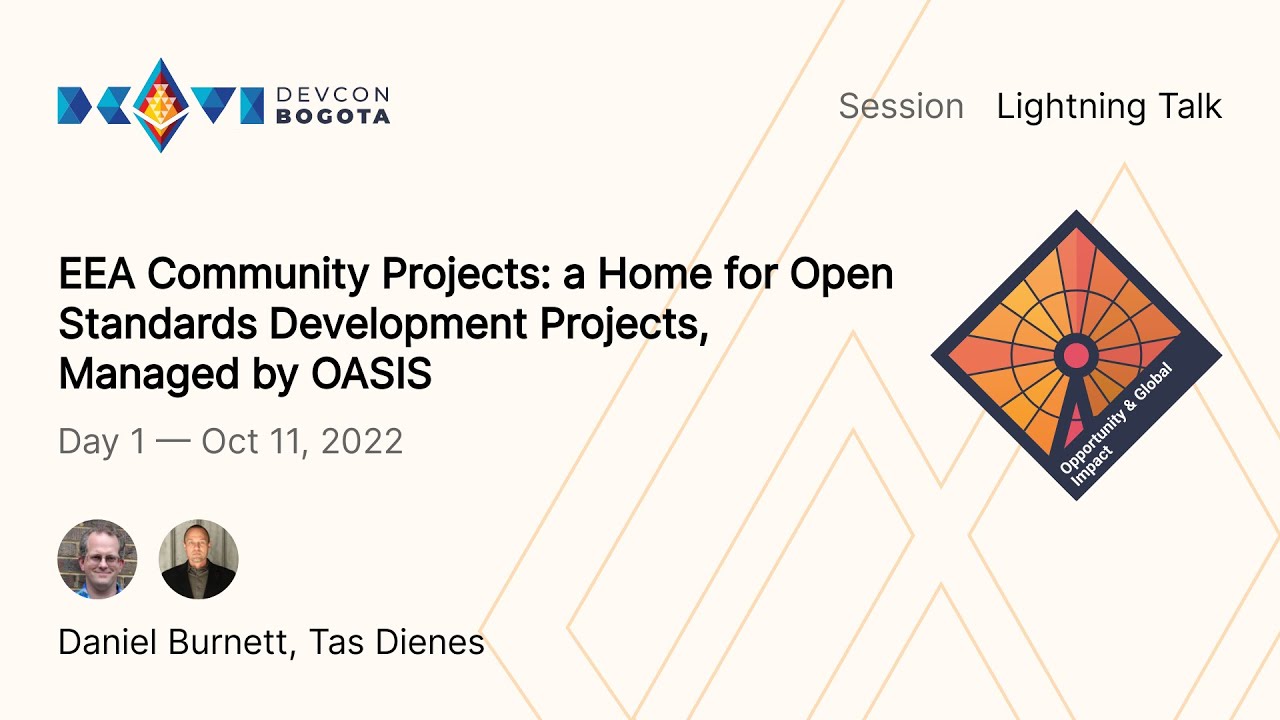 DEVCON BOGOTA

Session Lightning Talk

EEA Community Projects: a Home for Open Standards Development Projects, Managed by OASIS

Day 1 — Oct 11, 2022

Opportunity & Global Impact

Daniel Burnett, Tas Dienes